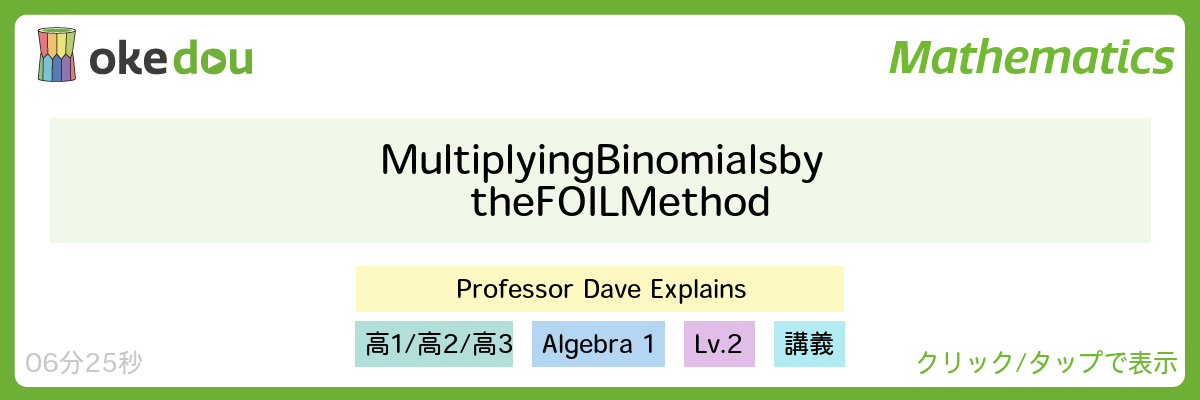 okedou

Mathematics

MultiplyingBinomialsby theFOILMethod

Professor Dave Explains

高1/高2/高3

Algebra 1

Lv.2

講義

06分25秒

クリック/タップで表示